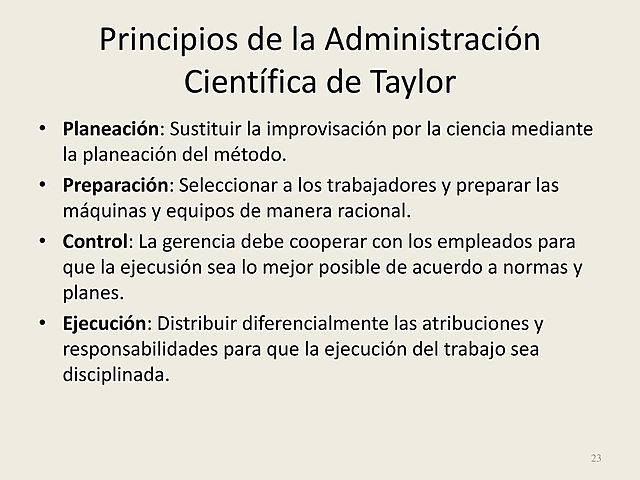 Principios de la Administración Científica de Taylor

• **Planeación**: Sustituir la improvisación por la ciencia mediante la planeación del método.
• **Preparación**: Seleccionar a los trabajadores y preparar las máquinas y equipos de manera racional.
• **Control**: La gerencia debe cooperar con los empleados para que la ejecusión sea lo mejor posible de acuerdo a normas y planes.
• **Ejecución**: Distribuir diferencialmente las atribuciones y responsabilidades para que la ejecución del trabajo sea disciplinada.

23